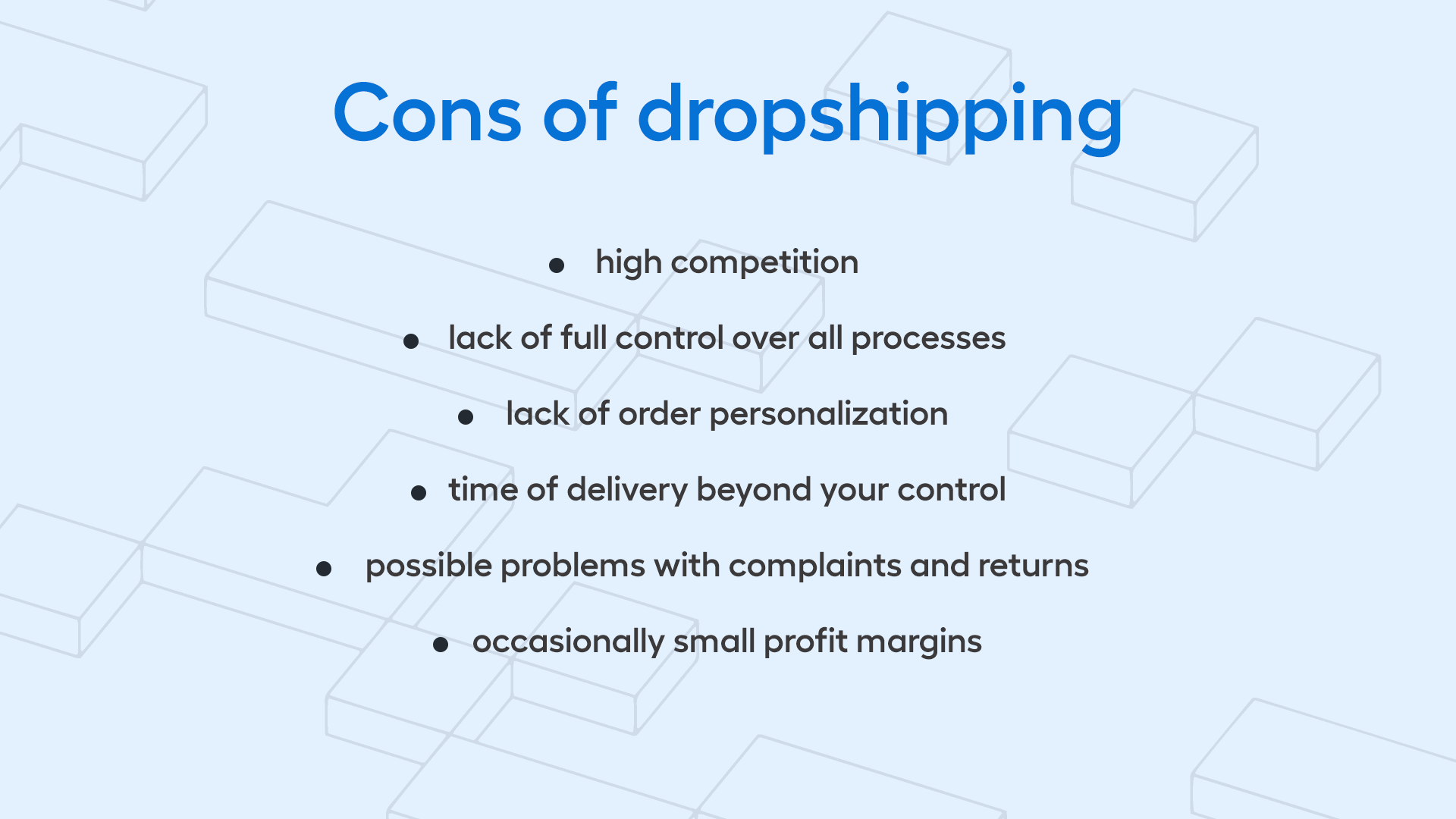 Cons of dropshipping

- high competition
- lack of full control over all processes
- lack of order personalization
- time of delivery beyond your control
- possible problems with complaints and returns
- occasionally small profit margins